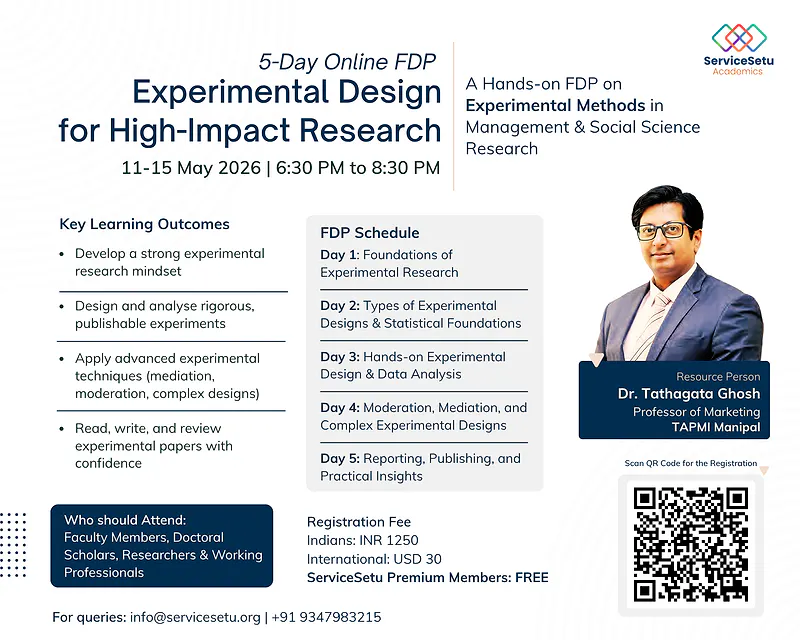 ServiceSetu
Academics

5-Day Online FDP
Experimental Design for High-Impact Research
11-15 May 2026 | 6:30 PM to 8:30 PM

A Hands-on FDP on Experimental Methods in Management & Social Science Research

Key Learning Outcomes
• Develop a strong experimental research mindset
• Design and analyse rigorous, publishable experiments
• Apply advanced experimental techniques (mediation, moderation, complex designs)
• Read, write, and review experimental papers with confidence

FDP Schedule
Day 1: Foundations of Experimental Research
Day 2: Types of Experimental Designs & Statistical Foundations
Day 3: Hands-on Experimental Design & Data Analysis
Day 4: Moderation, Mediation, and Complex Experimental Designs
Day 5: Reporting, Publishing, and Practical Insights

Resource Person
Dr. Tathagata Ghosh
Professor of Marketing
TAPMI Manipal

Scan QR Code for the Registration

Who should Attend:
Faculty Members, Doctoral Scholars, Researchers & Working Professionals

Registration Fee
Indians: INR 1250
International: USD 30
ServiceSetu Premium Members: FREE

For queries: info@servicesetu.org | +91 9347983215